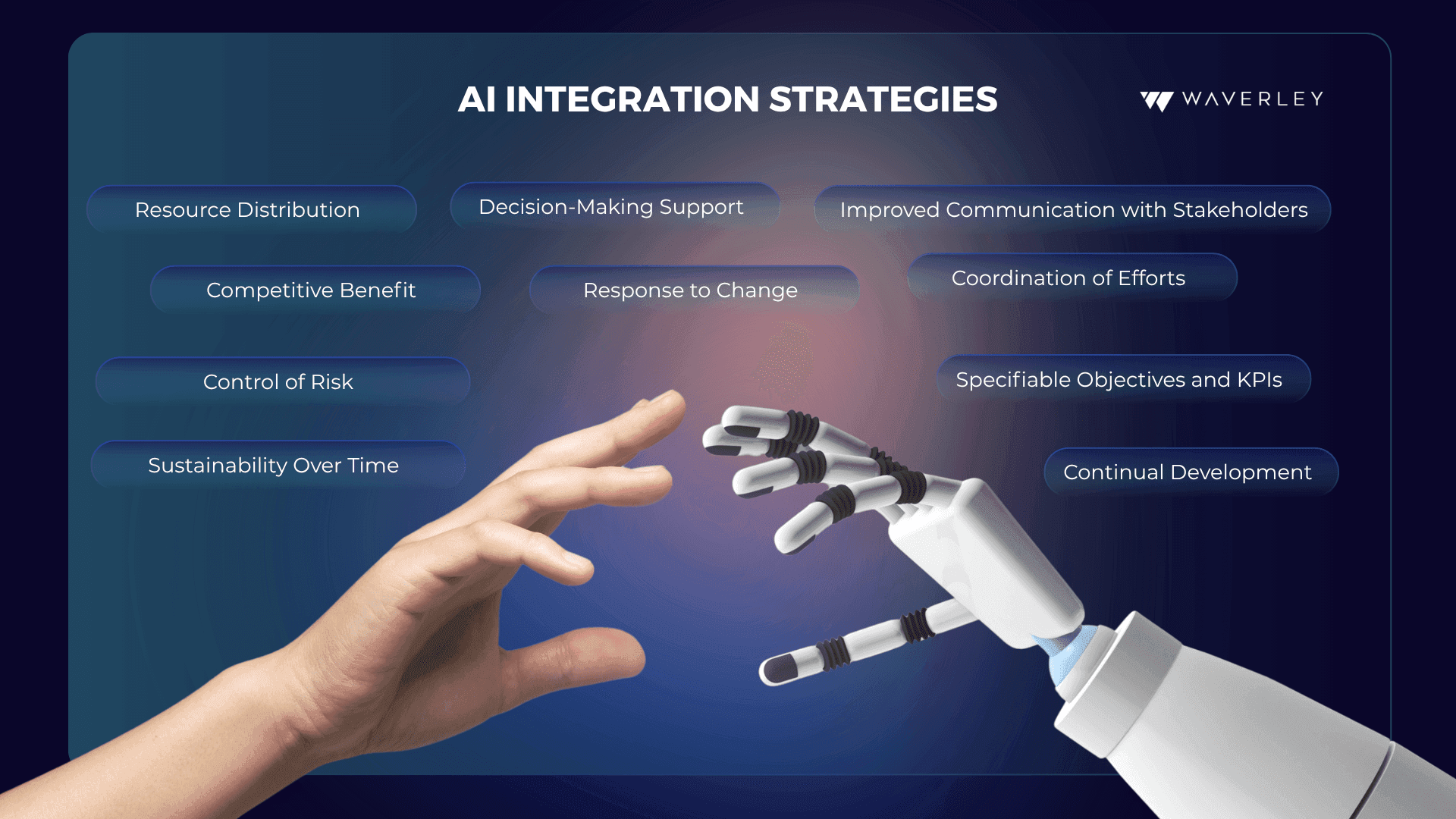 AI INTEGRATION STRATEGIES

WAVERLEY

Resource Distribution

Decision-Making Support

Improved Communication with Stakeholders

Competitive Benefit

Response to Change

Coordination of Efforts

Control of Risk

Specifiable Objectives and KPIs

Sustainability Over Time

Continual Development